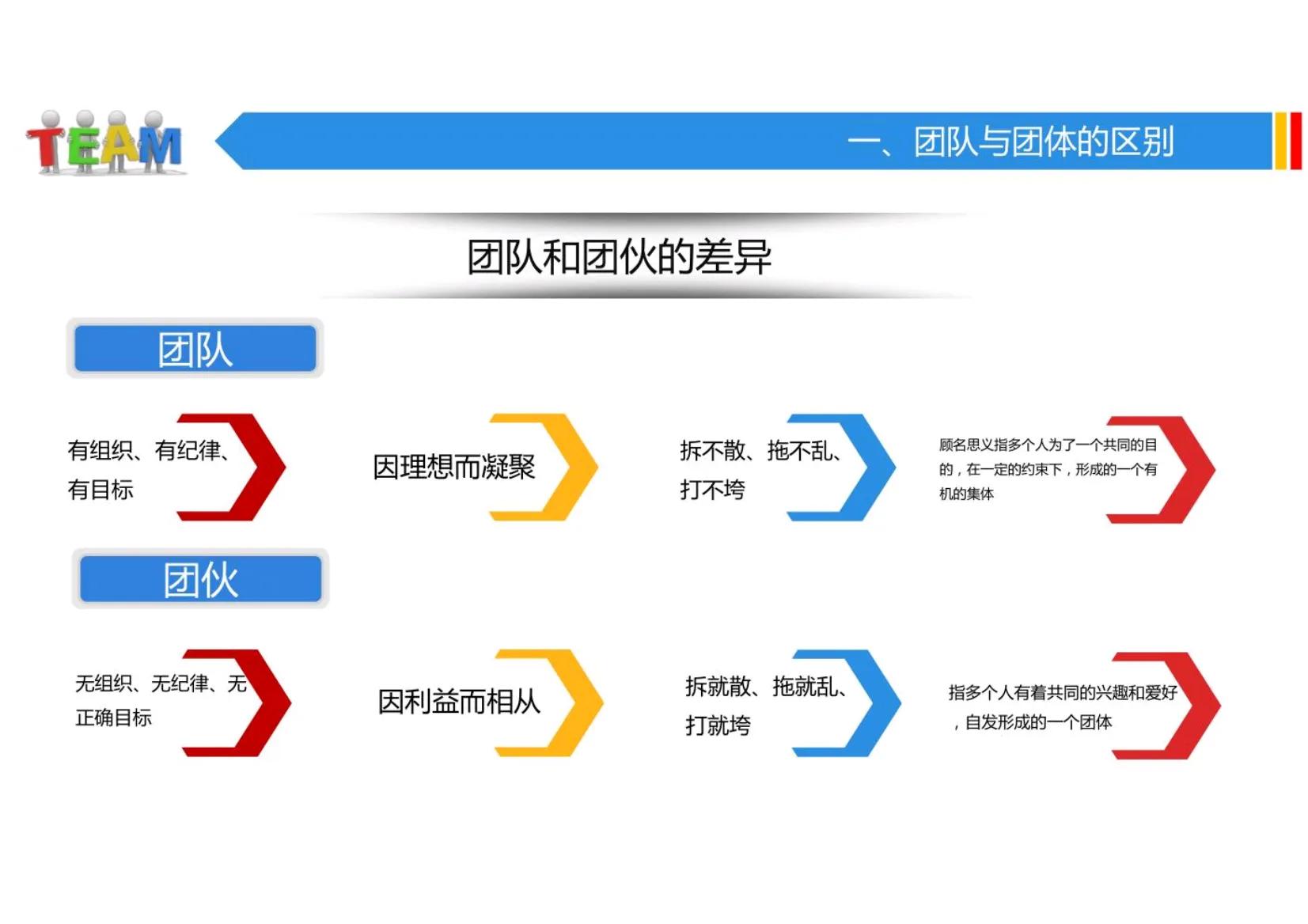 TEAM

一、团队与团体的区别

团队和团伙的差异

团队

有组织、有纪律、有目标

因理想而凝聚

拆不散、拖不乱、打不垮

顾名思义指多个人为了一个共同的目的，在一定的约束下，形成的一个有机的集体

团伙

无组织、无纪律、无正确目标

因利益而相从

拆就散、拖就乱、打就垮

指多个人有着共同的兴趣和爱好，自发形成的一个团体